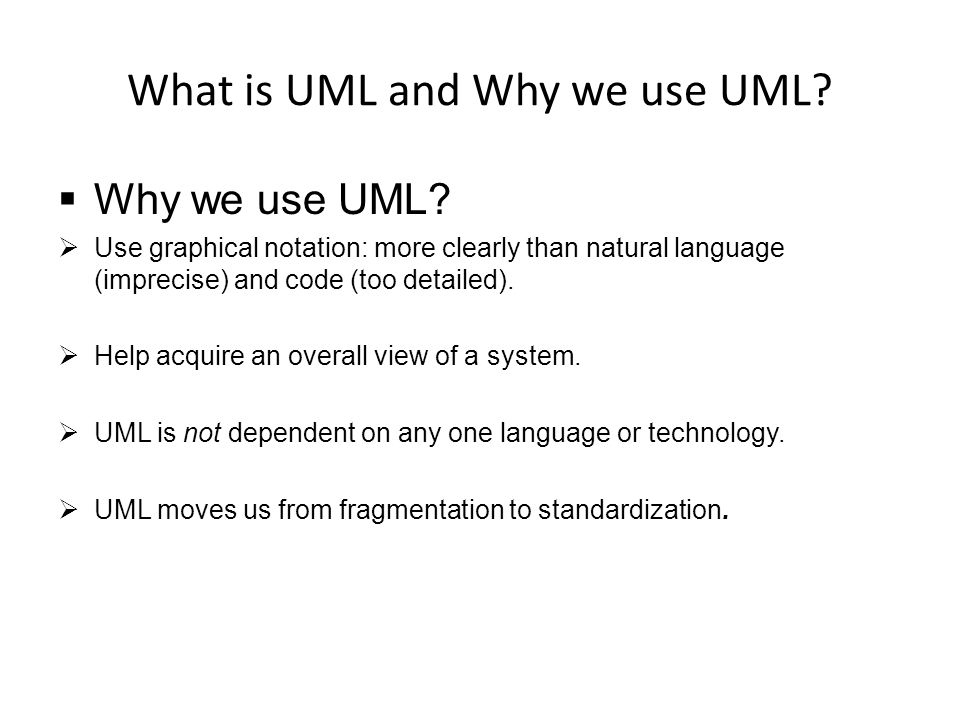 What is UML and Why we use UML?

▪ Why we use UML?

➢ Use graphical notation: more clearly than natural language (imprecise) and code (too detailed).

➢ Help acquire an overall view of a system.

➢ UML is not dependent on any one language or technology.

➢ UML moves us from fragmentation to standardization.